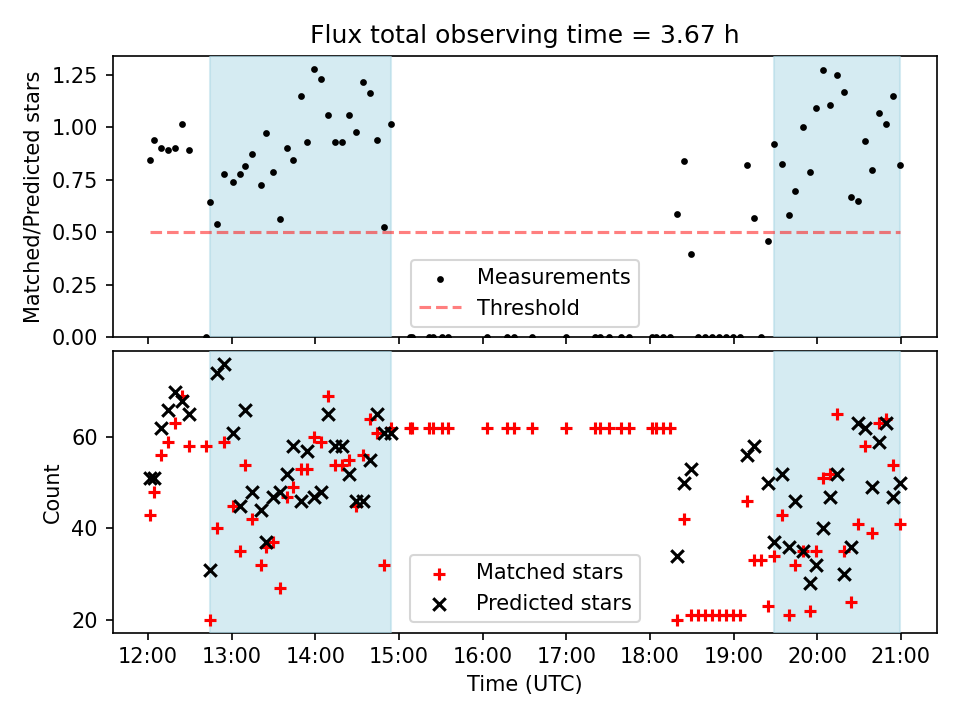 Flux total observing time = 3.67 h

Matched/Predicted stars

1.25
1.00
0.75
0.50
0.25
0.00

Measurements
Threshold

Count

60
40
20

Matched stars
Predicted stars

12:00
13:00
14:00
15:00
16:00
17:00
18:00
19:00
20:00
21:00

Time (UTC)